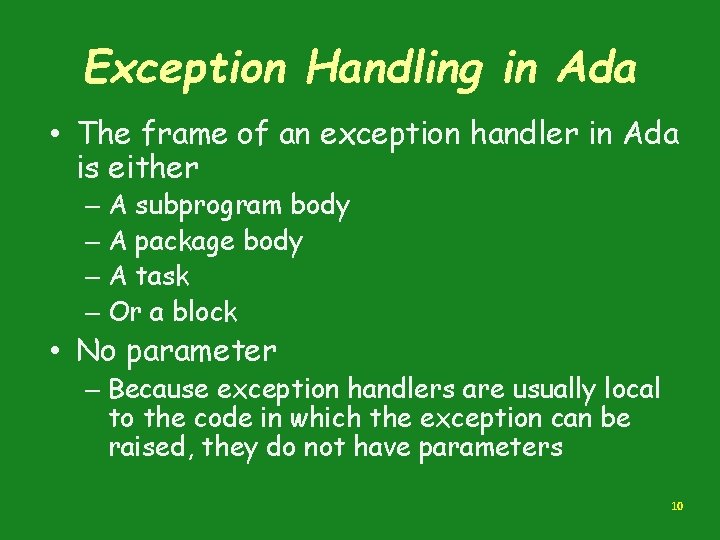 Exception Handling in Ada

• The frame of an exception handler in Ada is either
– A subprogram body
– A package body
– A task
– Or a block
• No parameter
– Because exception handlers are usually local to the code in which the exception can be raised, they do not have parameters

10